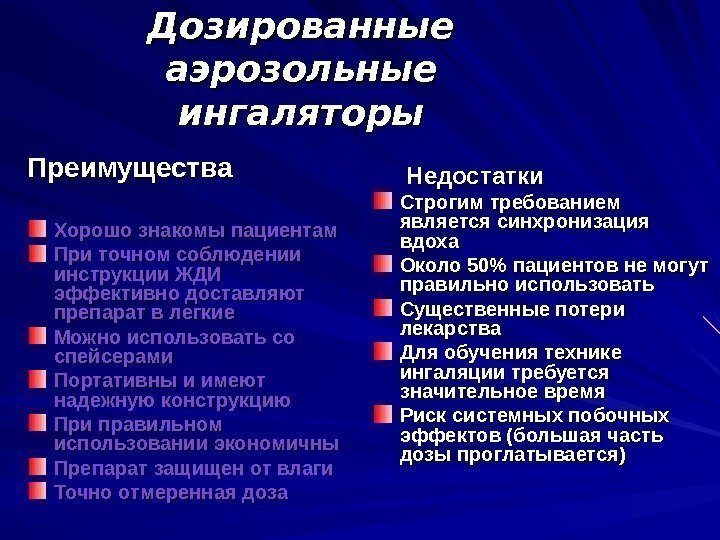 Дозированные аэрозольные ингаляторы

Преимущества

Хорошо знакомы пациентам

При точном соблюдении инструкции ЖДИ эффективно доставляют препарат в легкие

Можно использовать со спейсерами

Портативны и имеют надежную конструкцию

При правильном использовании экономичны

Препарат защищен от влаги

Точно отмеренная доза

Недостатки

Строгим требованием является синхронизация вдоха

Около 50% пациентов не могут правильно использовать

Существенные потери лекарства

Для обучения технике ингаляции требуется значительное время

Риск системных побочных эффектов (большая часть дозы проглатывается)